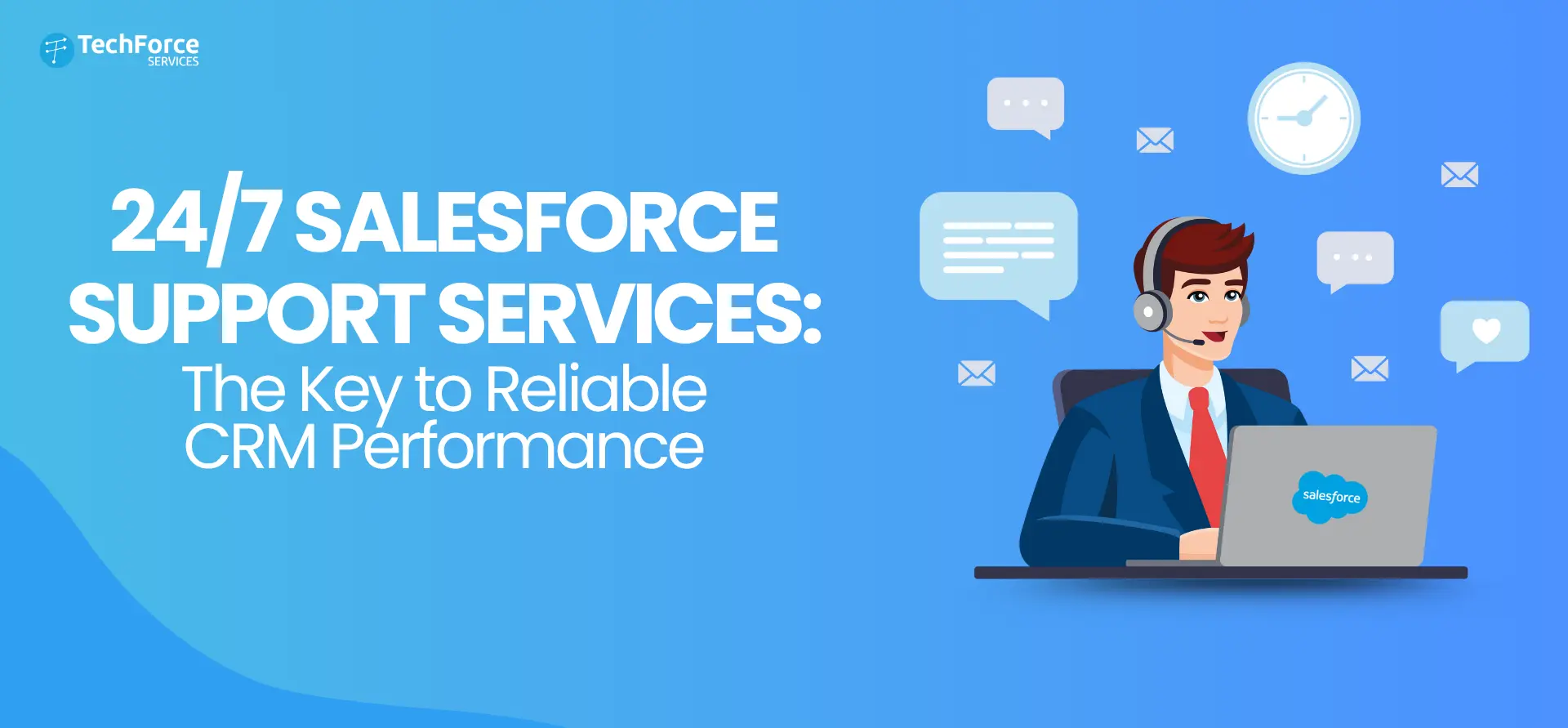 TechForce SERVICES

24/7 SALESFORCE SUPPORT SERVICES: The Key to Reliable CRM Performance

salesforce